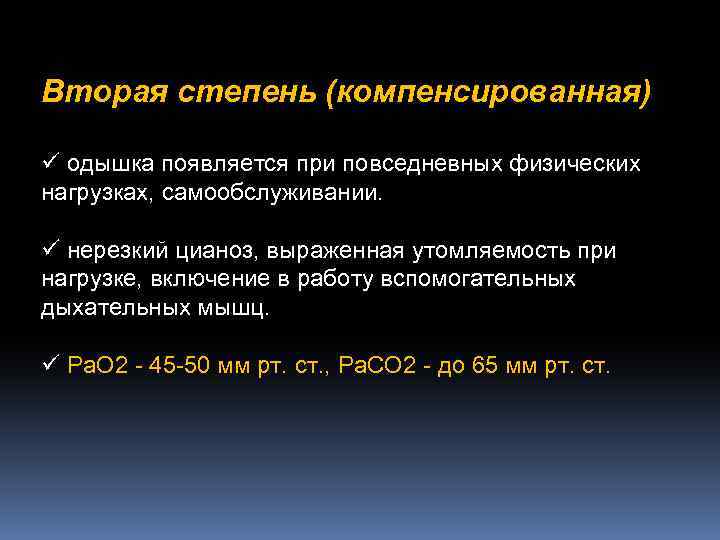 Вторая степень (компенсированная)

✓ одышка появляется при повседневных физических нагрузках, самообслуживании.

✓ нерезкий цианоз, выраженная утомляемость при нагрузке, включение в работу вспомогательных дыхательных мышц.

✓ PaO2 - 45-50 мм рт. ст., PaCO2 - до 65 мм рт. ст.